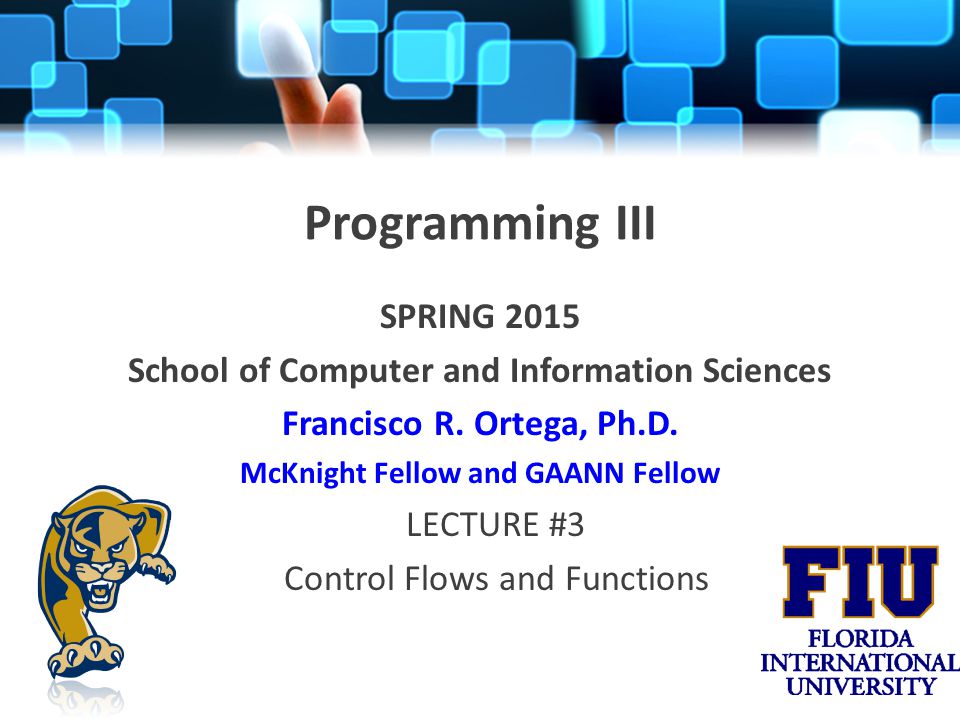 Programming III

SPRING 2015

School of Computer and Information Sciences

Francisco R. Ortega, Ph.D.

McKnight Fellow and GAANN Fellow

LECTURE #3

Control Flows and Functions

FIU
FLORIDA INTERNATIONAL UNIVERSITY